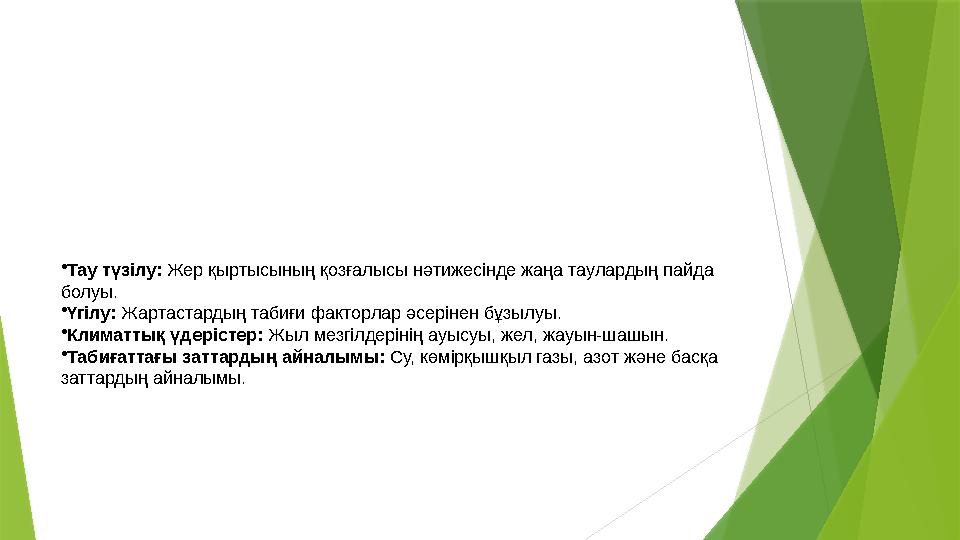 •Тау түзілу: Жер қыртысының қозғалысы нәтижесінде жаңа таулардың пайда болуы.
•Үгілу: Жартастардың табиғи факторлар әсерінен бұзылуы.
•Климаттық үдерістер: Жыл мезгілдерінің ауысуы, жел, жауын-шашын.
•Табиғаттағы заттардың айналымы: Су, көмірқышқыл газы, азот және басқа заттардың айналымы.